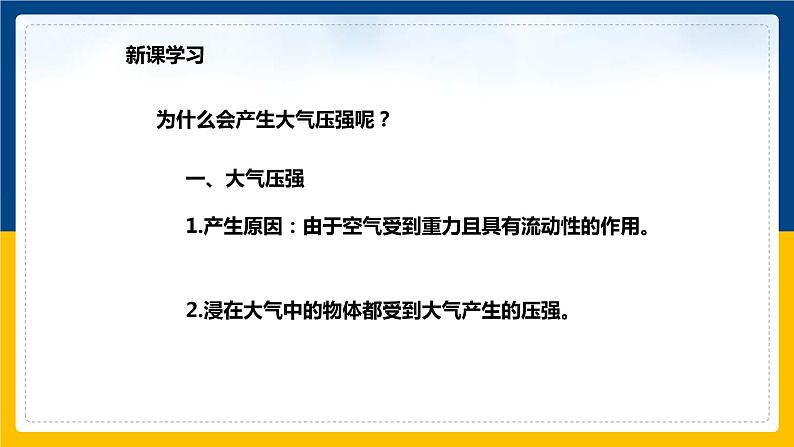 新课学习

为什么会产生大气压强呢？

一、大气压强

1.产生原因：由于空气受到重力且具有流动性的作用。

2.浸在大气中的物体都受到大气产生的压强。